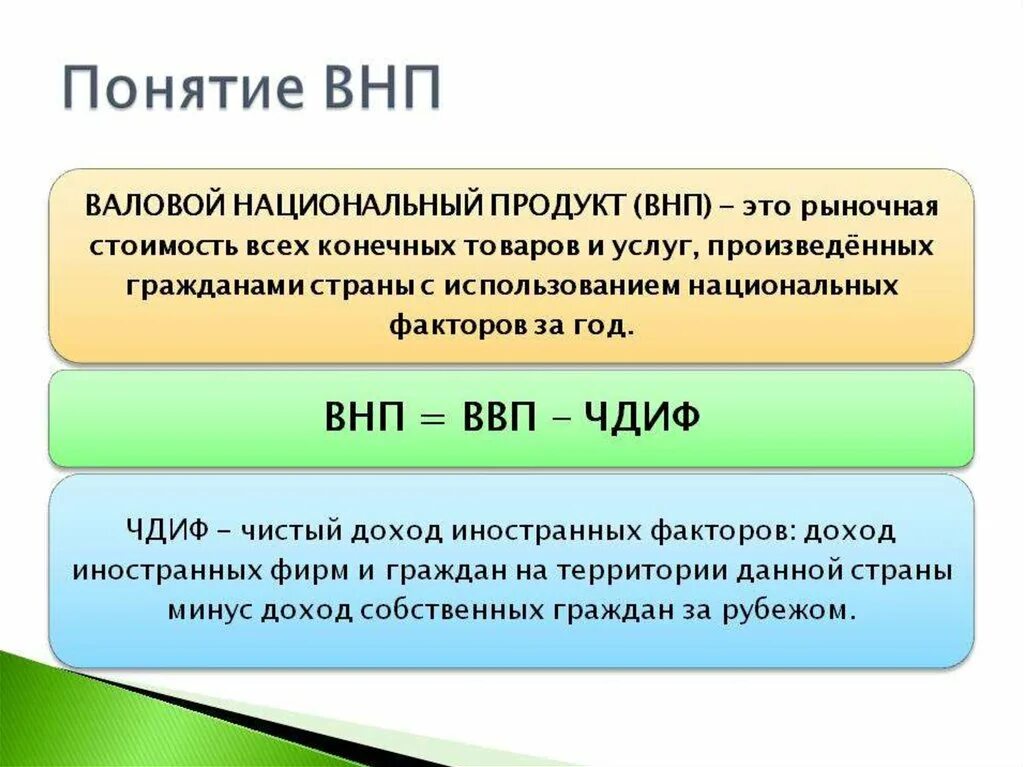 Понятие ВНП

ВАЛОВОЙ НАЦИОНАЛЬНЫЙ ПРОДУКТ (ВНП) – это рыночная стоимость всех конечных товаров и услуг, произведённых гражданами страны с использованием национальных факторов за год.

ВНП = ВВП – ЧДИФ

ЧДИФ – чистый доход иностранных факторов: доход иностранных фирм и граждан на территории данной страны минус доход собственных граждан за рубежом.